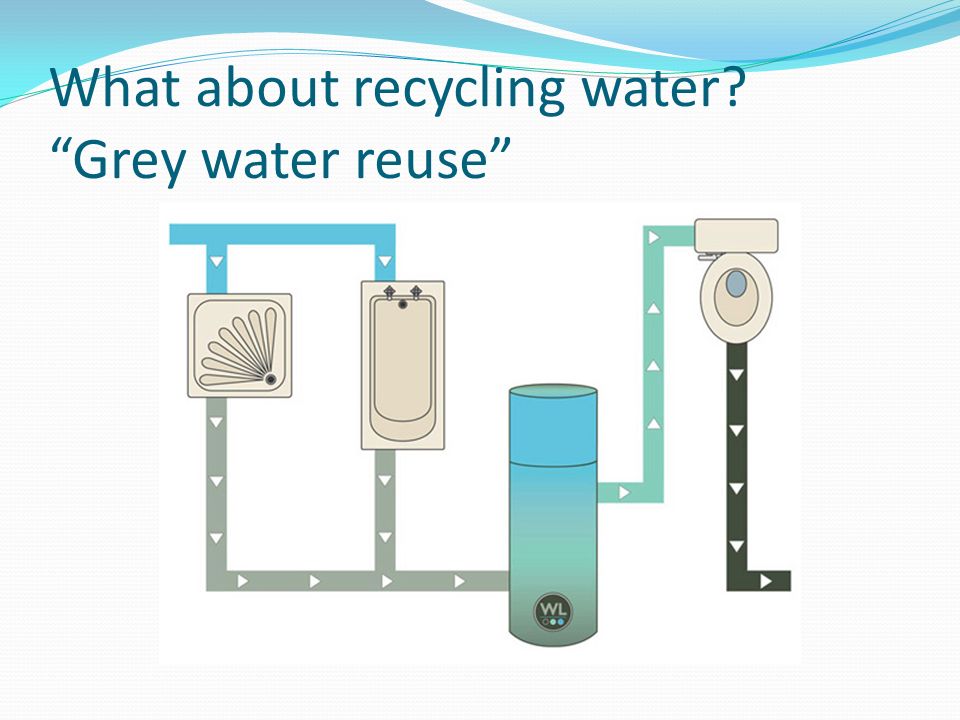 What about recycling water?
“Grey water reuse”

WL